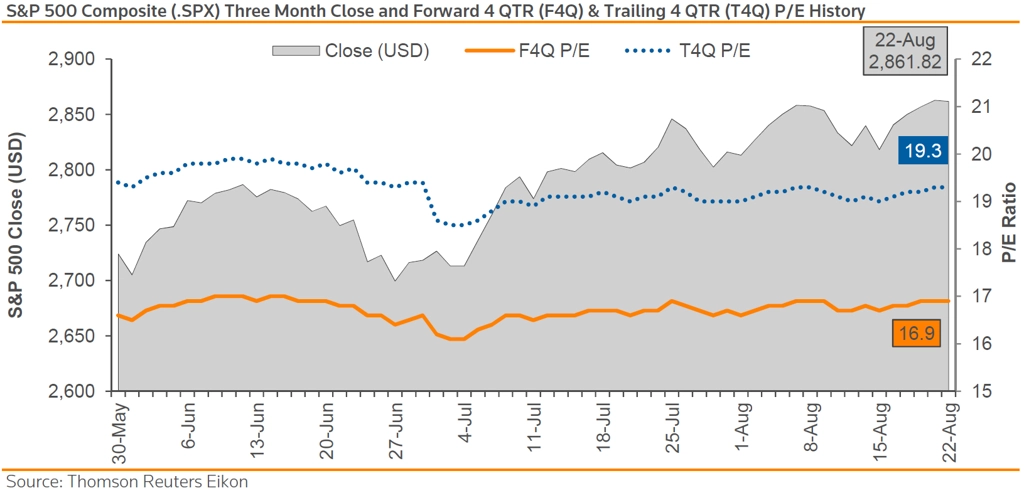 S&P 500 Composite (.SPX) Three Month Close and Forward 4 QTR (F4Q) & Trailing 4 QTR (T4Q) P/E History

Close (USD)
F4Q P/E
T4Q P/E

22-Aug
2,861.82

S&P 500 Close (USD)

2,900
2,850
2,800
2,750
2,700
2,650
2,600

P/E Ratio

22
21
20
19
18
17
16
15

19.3

16.9

30-May
6-Jun
13-Jun
20-Jun
27-Jun
4-Jul
11-Jul
18-Jul
25-Jul
1-Aug
8-Aug
15-Aug
22-Aug

Source: Thomson Reuters Eikon